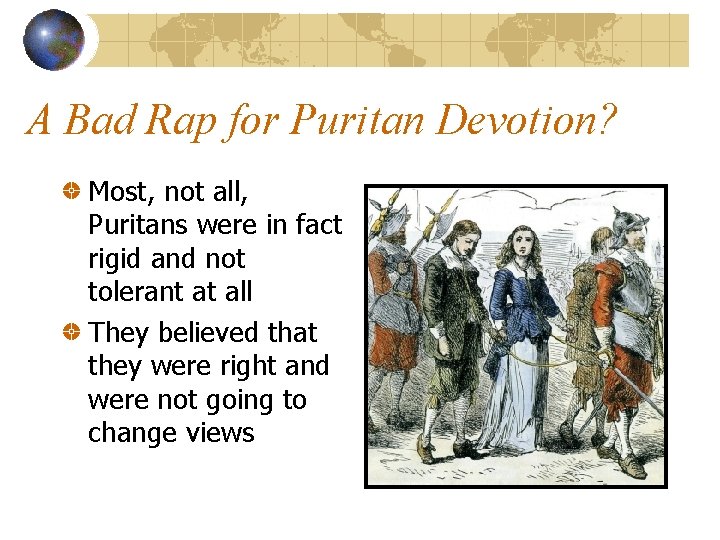 A Bad Rap for Puritan Devotion?

Most, not all, Puritans were in fact rigid and not tolerant at all

They believed that they were right and were not going to change views